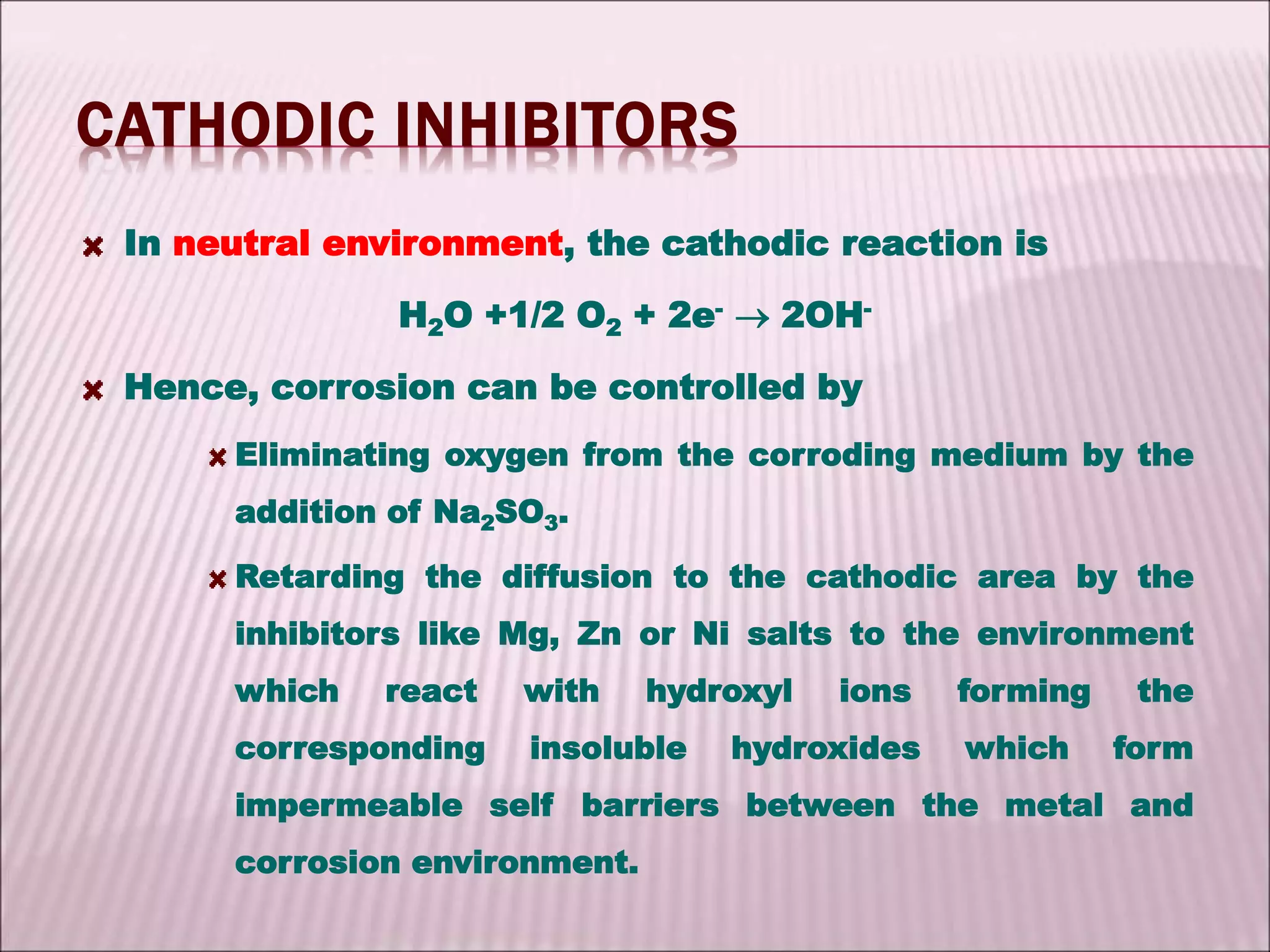 CATHODIC INHIBITORS

In neutral environment, the cathodic reaction is

$H_2O + 1/2\ O_2 + 2e^- \rightarrow 2OH^-$

Hence, corrosion can be controlled by

Eliminating oxygen from the corroding medium by the addition of $Na_2SO_3$.

Retarding the diffusion to the cathodic area by the inhibitors like Mg, Zn or Ni salts to the environment which react with hydroxyl ions forming the corresponding insoluble hydroxides which form impermeable self barriers between the metal and corrosion environment.